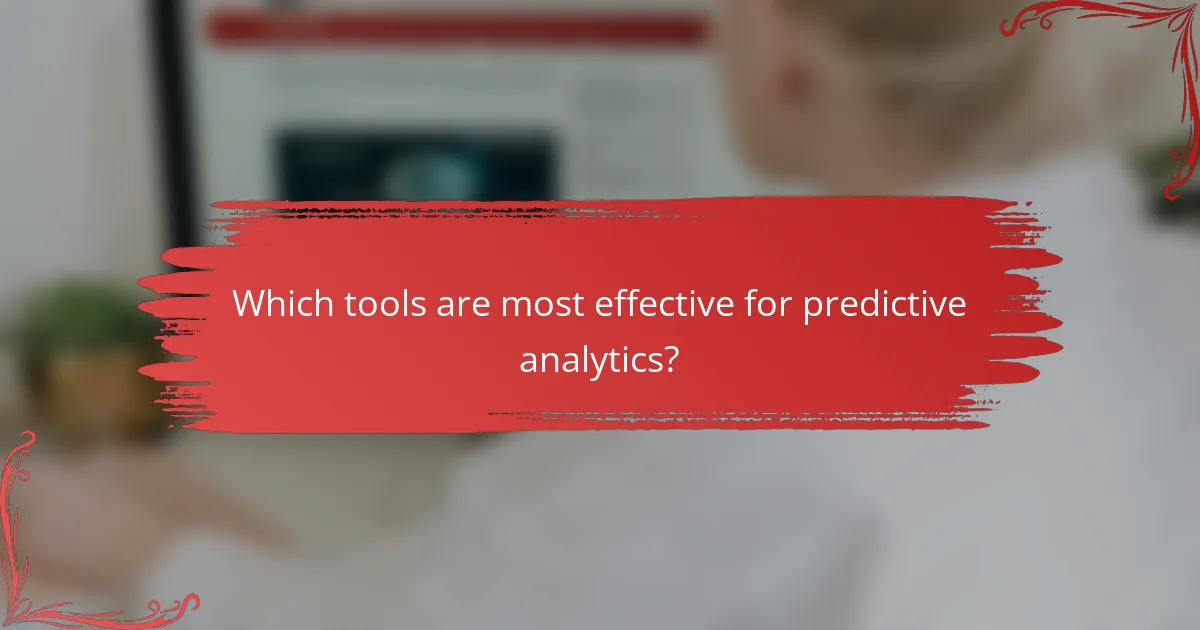 Which tools are most effective for predictive analytics?